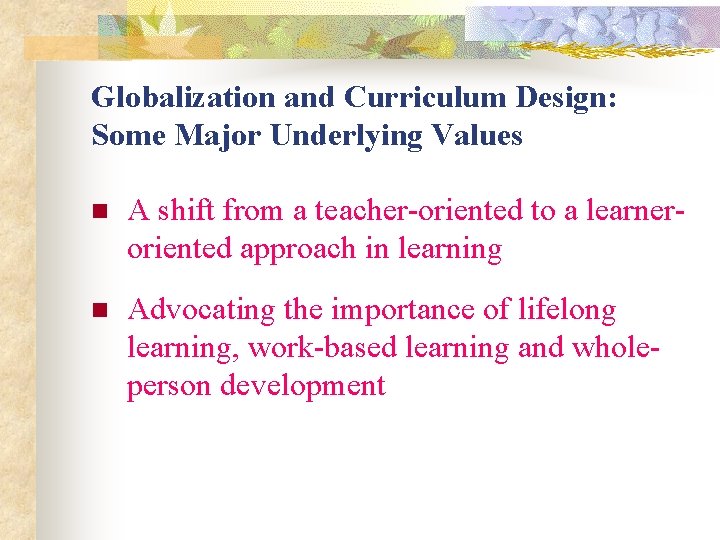 Globalization and Curriculum Design:
Some Major Underlying Values

- A shift from a teacher-oriented to a learner-oriented approach in learning
- Advocating the importance of lifelong learning, work-based learning and whole-person development